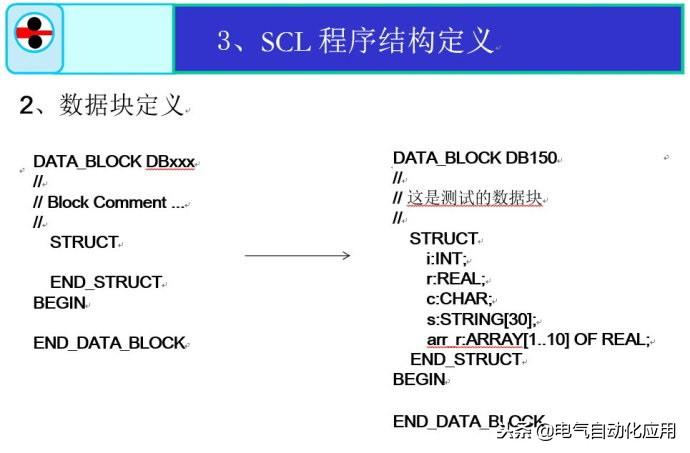 3、SCL 程序结构定义

2、数据块定义

DATA_BLOCK DBxxx
//
// Block Comment ...
//
STRUCT

END_STRUCT
BEGIN

END_DATA_BLOCK

DATA_BLOCK DB150
//
// 这是测试的数据块
//
STRUCT
i:INT;
r:REAL;
c:CHAR;
s:STRING[30];
arr_r:ARRAY[1..10] OF REAL;
END_STRUCT
BEGIN

END_DATA_BLOCK

头条 @电气自动化应用